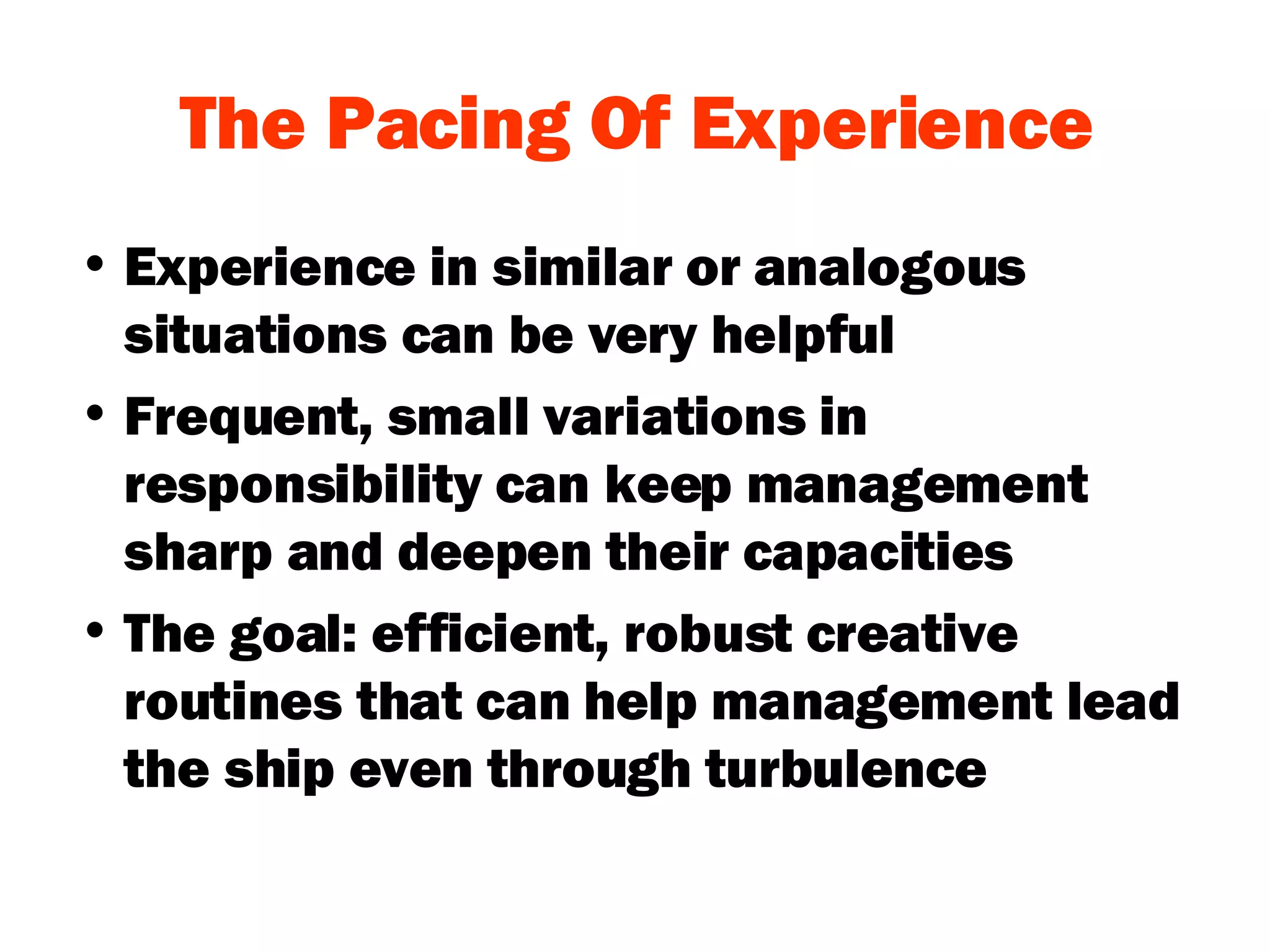 The Pacing Of Experience

• Experience in similar or analogous situations can be very helpful

• Frequent, small variations in responsibility can keep management sharp and deepen their capacities

• The goal: efficient, robust creative routines that can help management lead the ship even through turbulence